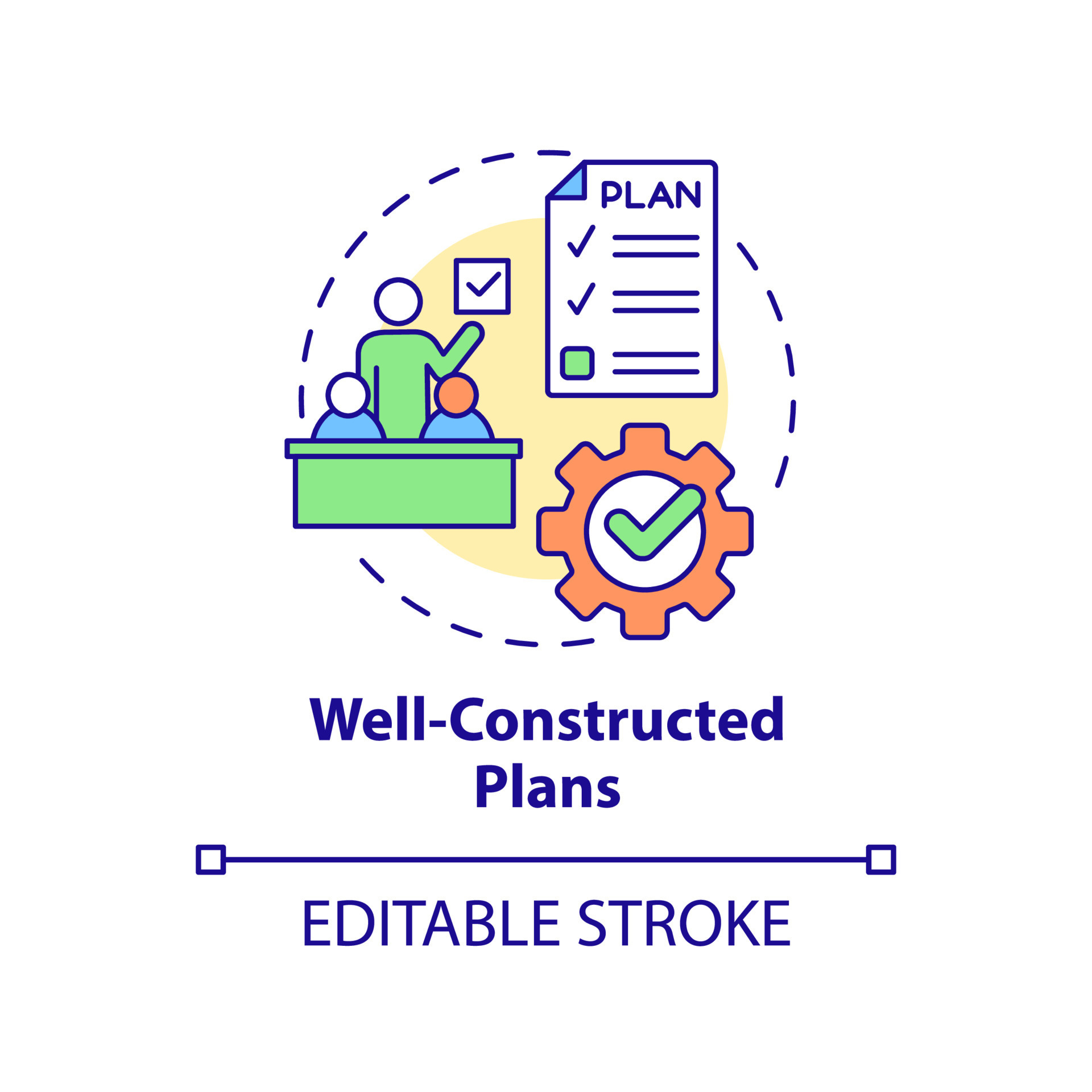 PLAN

Well-Constructed Plans

EDITABLE STROKE